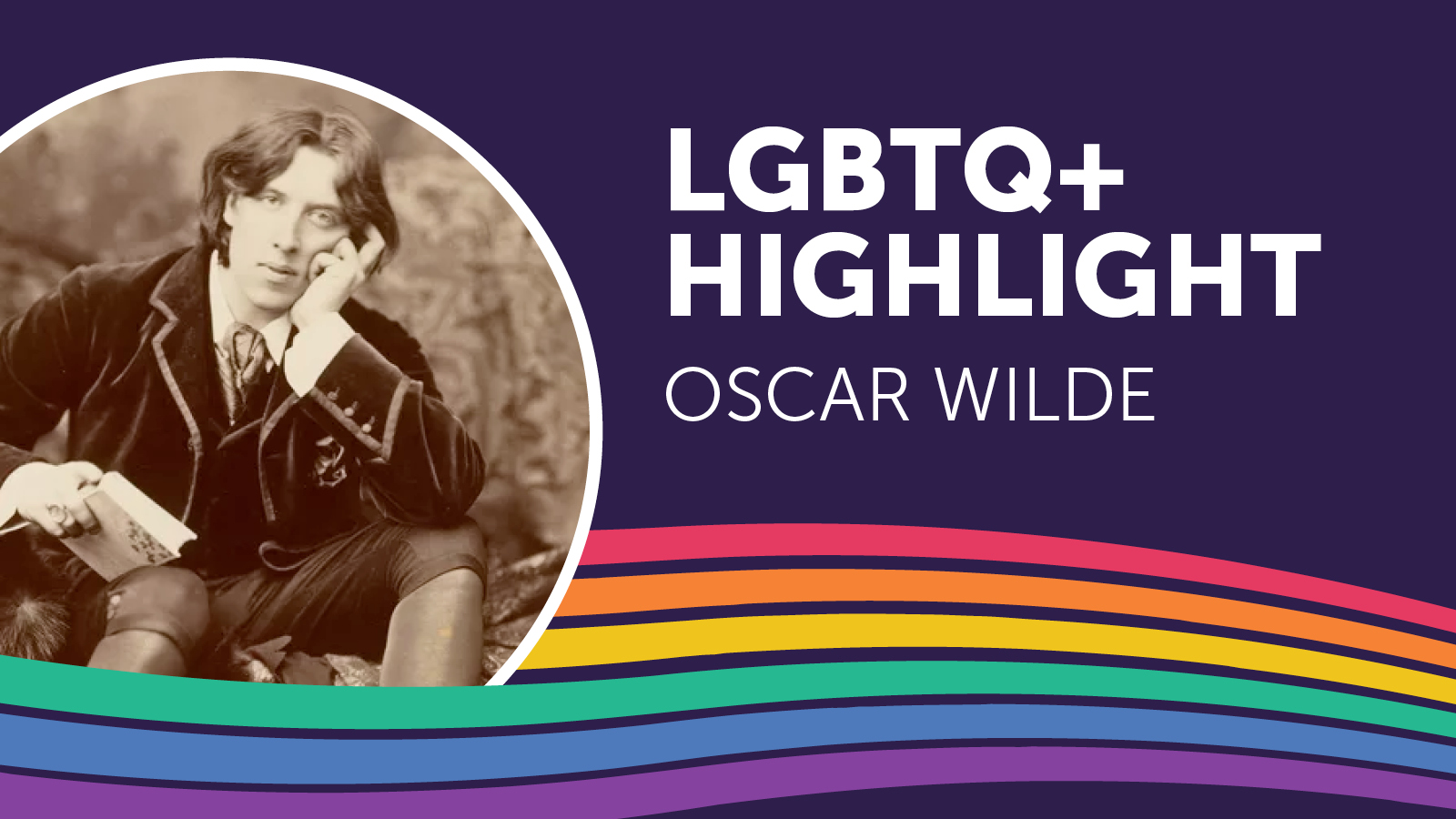 LGBTQ+ HIGHLIGHT
OSCAR WILDE